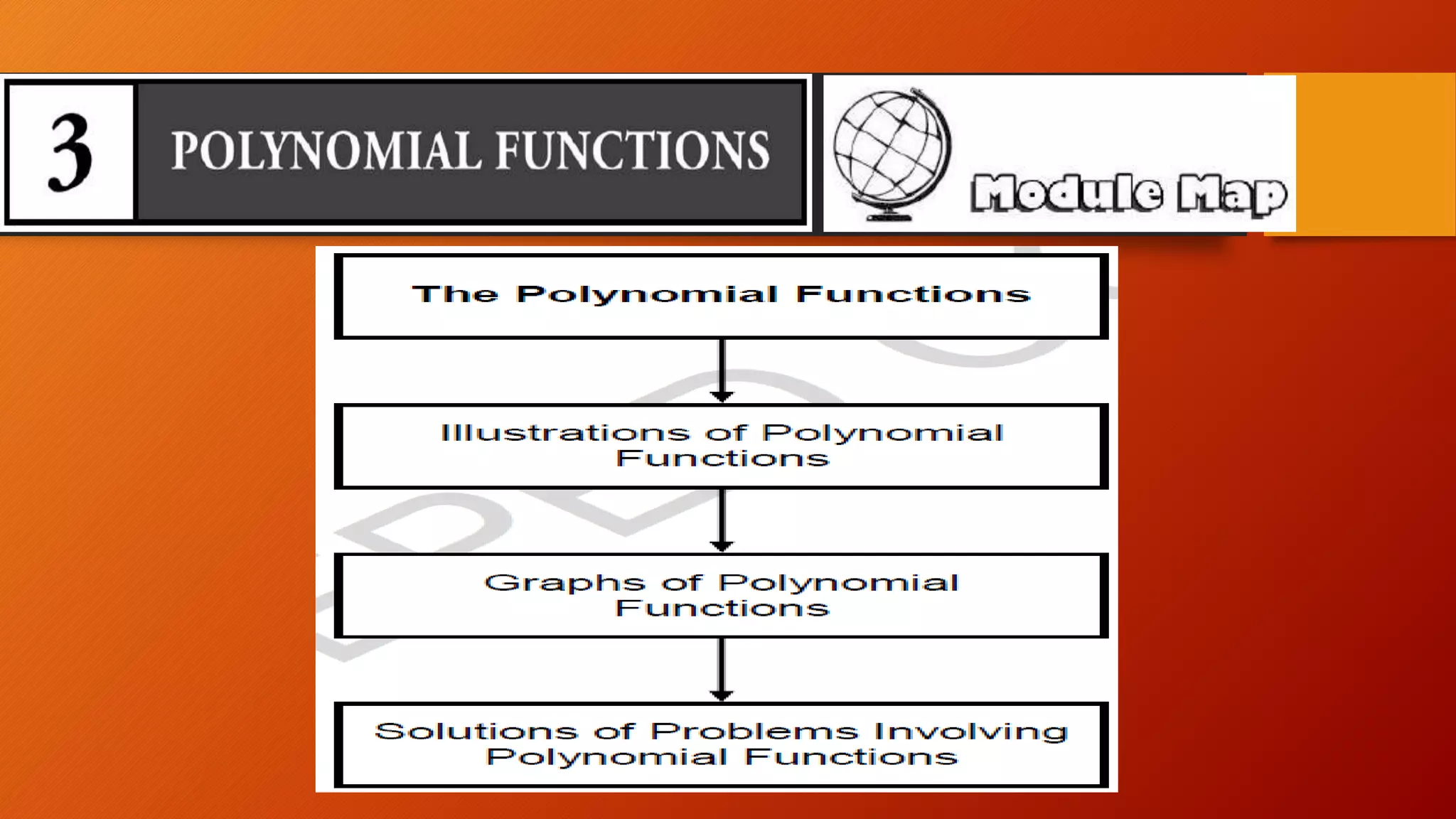 3 POLYNOMIAL FUNCTIONS

Module Map

The Polynomial Functions

Illustrations of Polynomial Functions

Graphs of Polynomial Functions

Solutions of Problems Involving Polynomial Functions